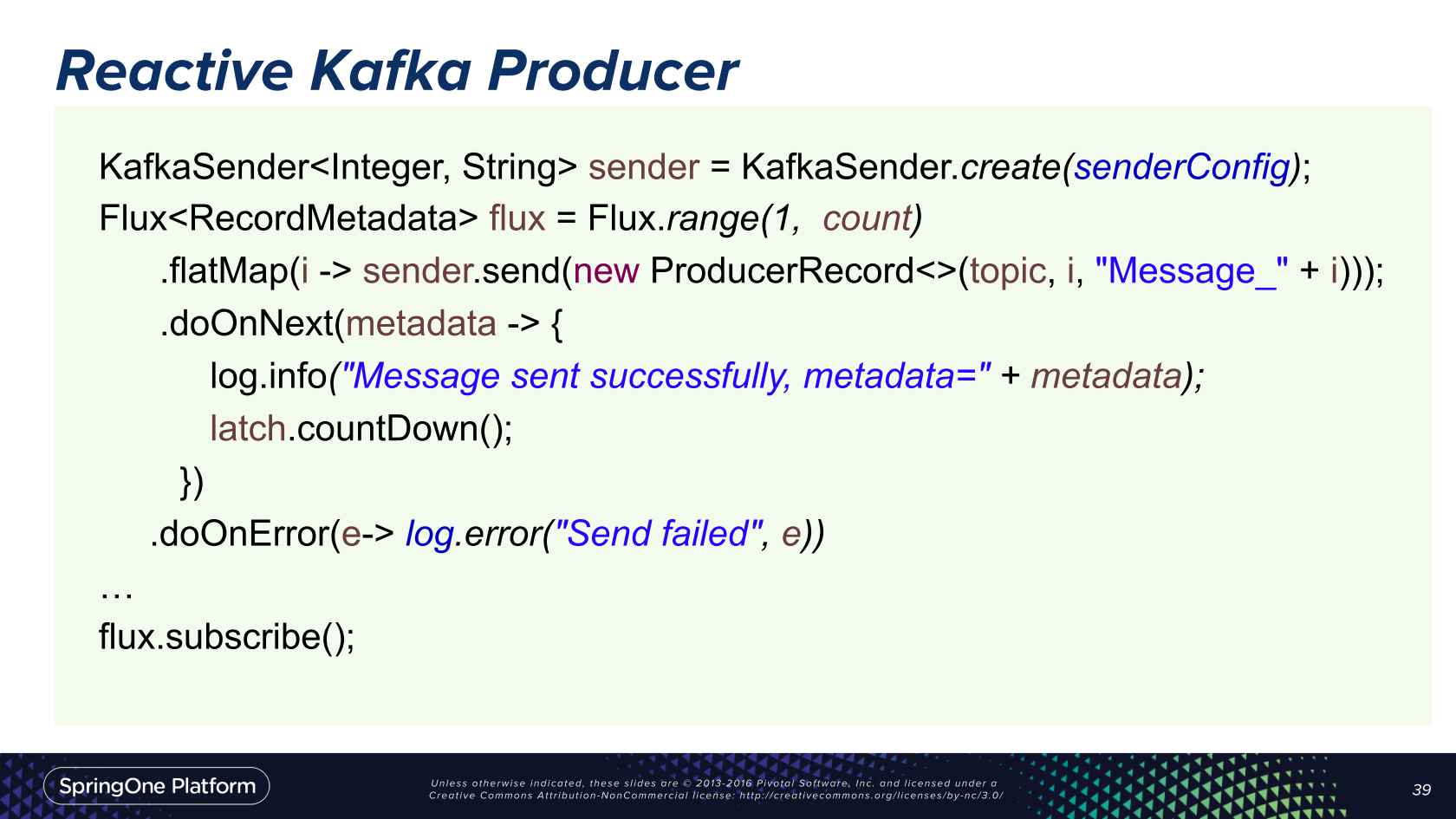 Reactive Kafka Producer

KafkaSender<Integer, String> sender = KafkaSender.create(senderConfig);
Flux<RecordMetadata> flux = Flux.range(1,  count)
.flatMap(i -> sender.send(new ProducerRecord<>(topic, i, "Message_" + i)));
.doOnNext(metadata -> {
log.info("Message sent successfully, metadata=" + metadata);
latch.countDown();
})
.doOnError(e-> log.error("Send failed", e))
…
flux.subscribe();

SpringOne Platform

Unless otherwise indicated, these slides are © 2013-2016 Pivotal Software, Inc. and licensed under a Creative Commons Attribution-NonCommercial license: http://creativecommons.org/licenses/by-nc/3.0/

39